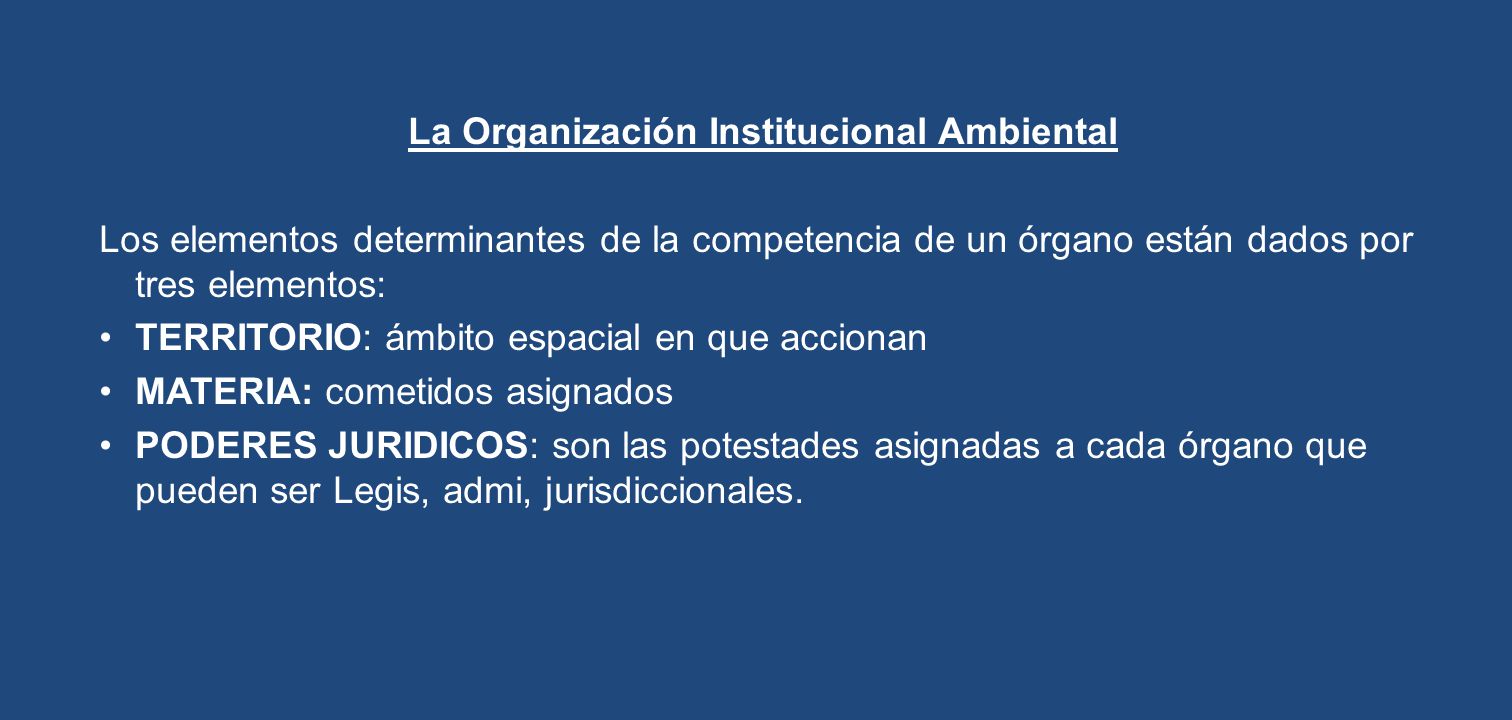 La Organización Institucional Ambiental

Los elementos determinantes de la competencia de un órgano están dados por tres elementos:

• TERRITORIO: ámbito espacial en que accionan
• MATERIA: cometidos asignados
• PODERES JURIDICOS: son las potestades asignadas a cada órgano que pueden ser Legis, admi, jurisdiccionales.